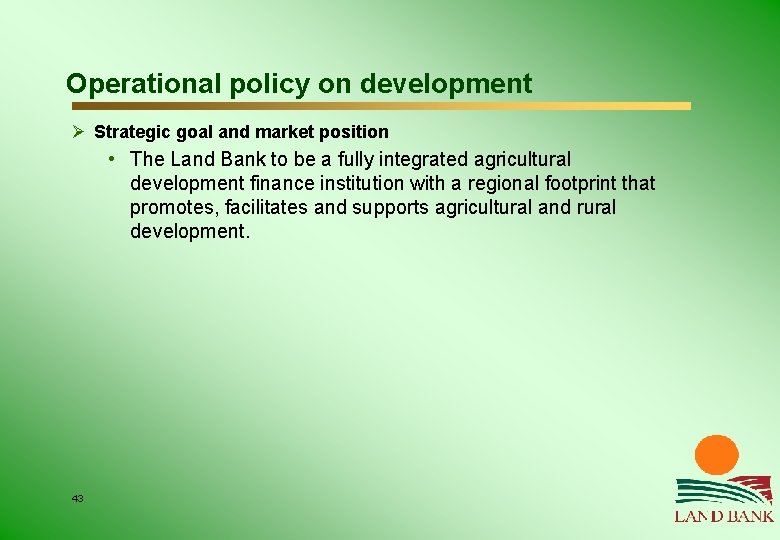 Operational policy on development

➢ Strategic goal and market position

• The Land Bank to be a fully integrated agricultural development finance institution with a regional footprint that promotes, facilitates and supports agricultural and rural development.

43

LAND BANK